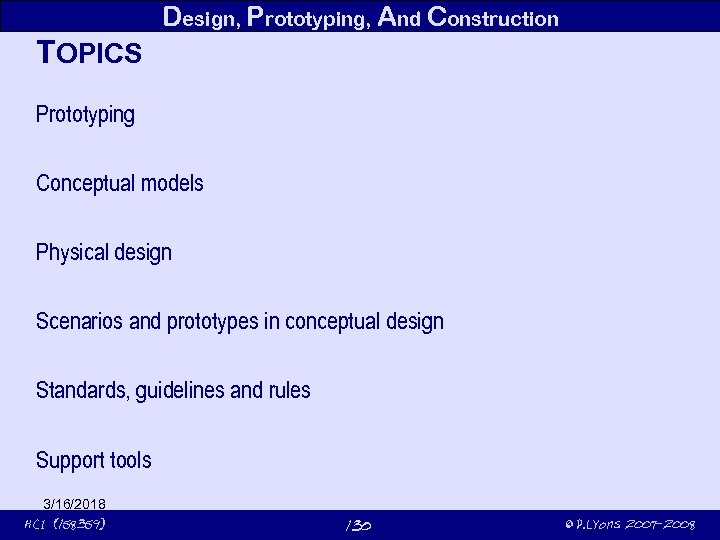 Design, Prototyping, And Construction

TOPICS

Prototyping

Conceptual models

Physical design

Scenarios and prototypes in conceptual design

Standards, guidelines and rules

Support tools

3/16/2018

HCI (158359)

130

© P.Lyons 2007-2008